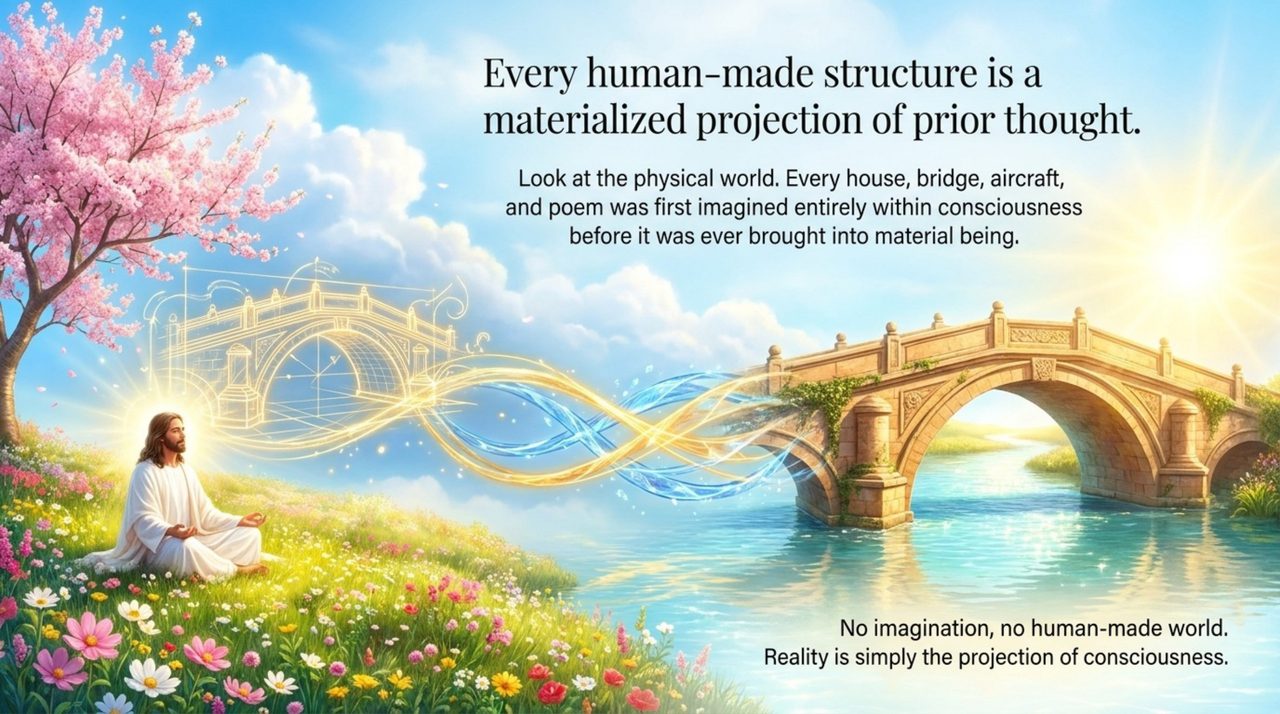 Every human-made structure is a materialized projection of prior thought.

Look at the physical world. Every house, bridge, aircraft, and poem was first imagined entirely within consciousness before it was ever brought into material being.

No imagination, no human-made world. Reality is simply the projection of consciousness.